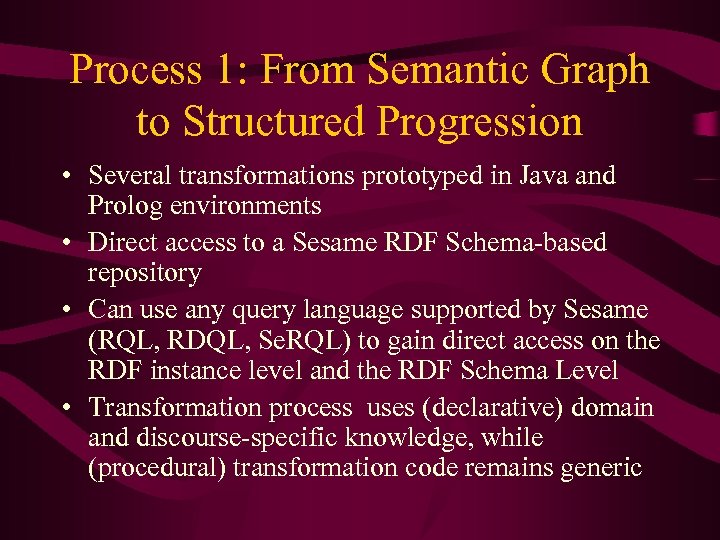 Process 1: From Semantic Graph to Structured Progression

• Several transformations prototyped in Java and Prolog environments
• Direct access to a Sesame RDF Schema-based repository
• Can use any query language supported by Sesame (RQL, RDQL, SeRQL) to gain direct access on the RDF instance level and the RDF Schema Level
• Transformation process uses (declarative) domain and discourse-specific knowledge, while (procedural) transformation code remains generic